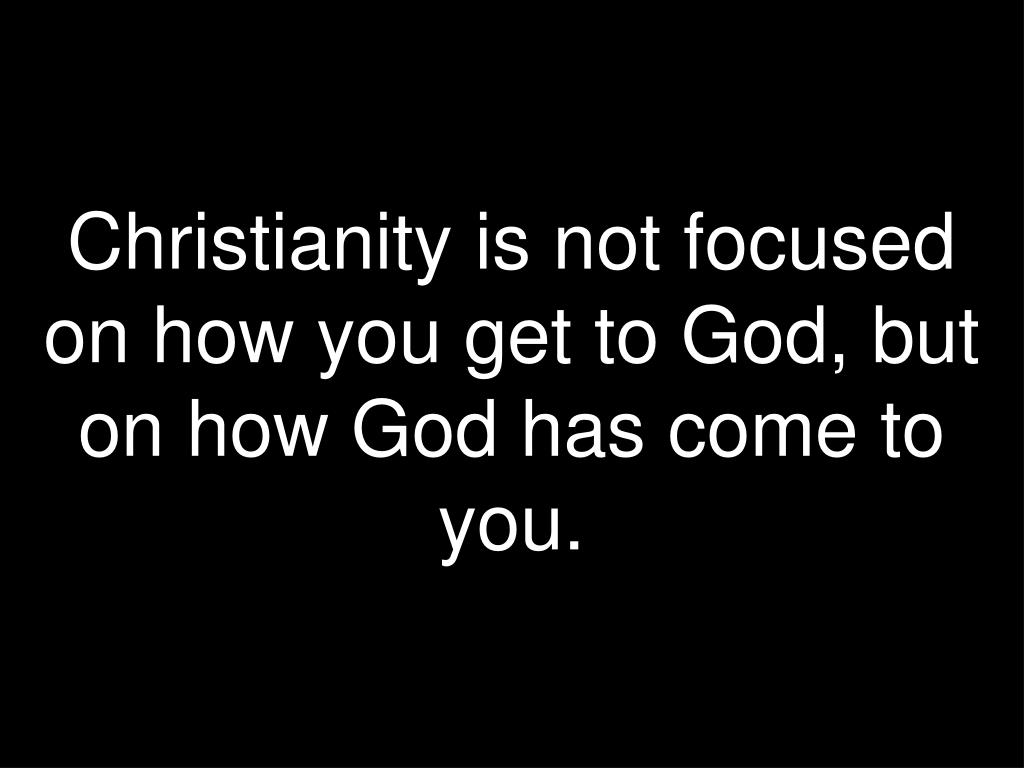 Christianity is not focused on how you get to God, but on how God has come to you.